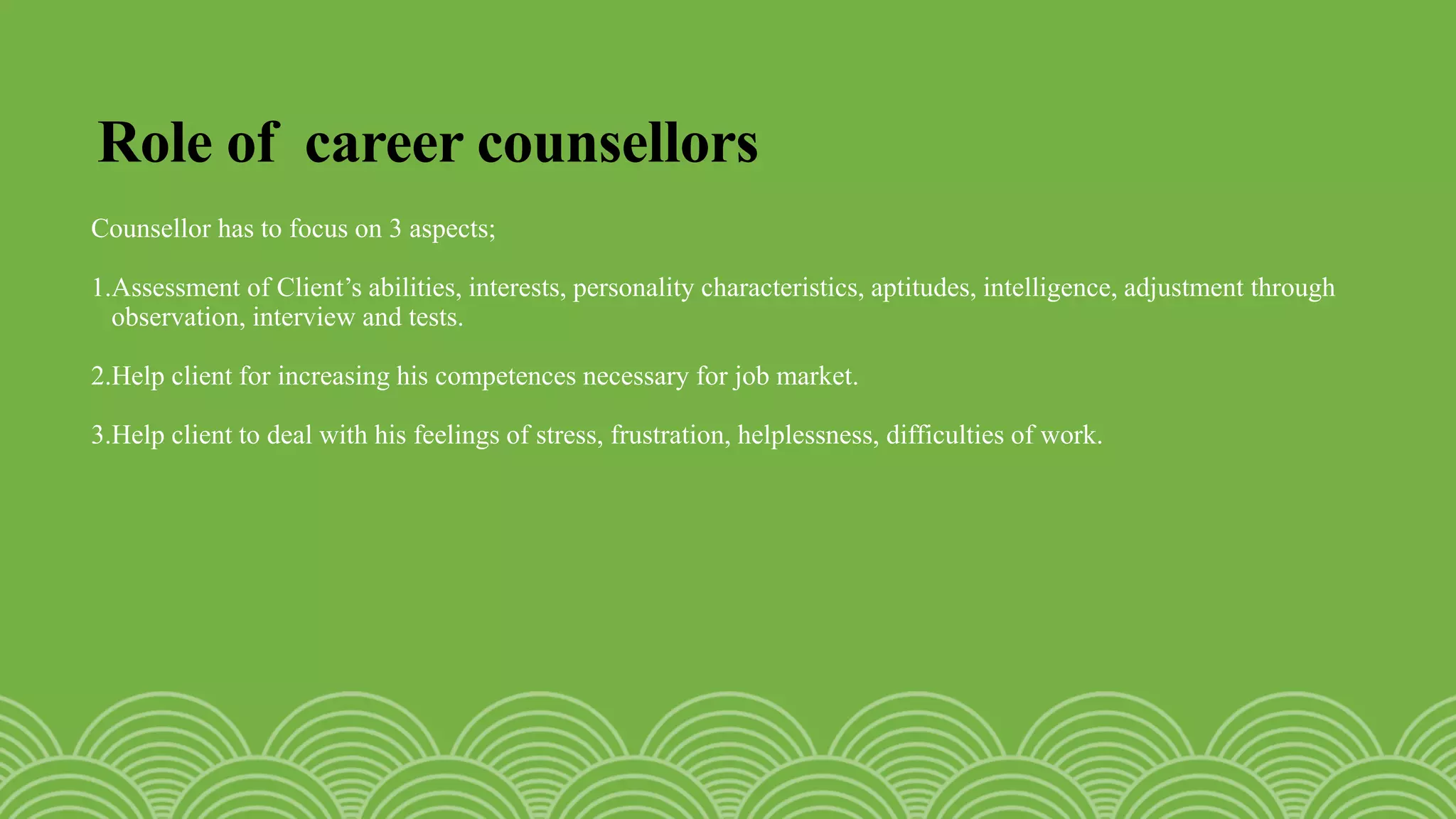 Role of  career counsellors

Counsellor has to focus on 3 aspects;

1.Assessment of Client’s abilities, interests, personality characteristics, aptitudes, intelligence, adjustment through observation, interview and tests.

2.Help client for increasing his competences necessary for job market.

3.Help client to deal with his feelings of stress, frustration, helplessness, difficulties of work.